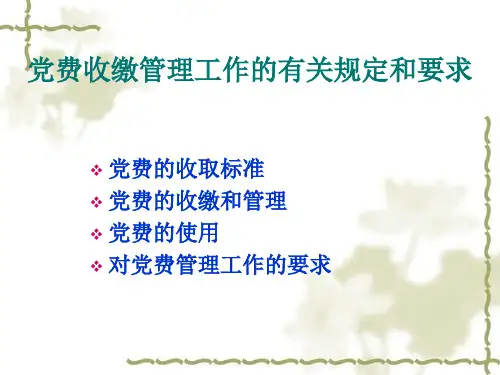 党费收缴管理工作的有关规定和要求

❖ 党费的收取标准
❖ 党费的收缴和管理
❖ 党费的使用
❖ 对党费管理工作的要求